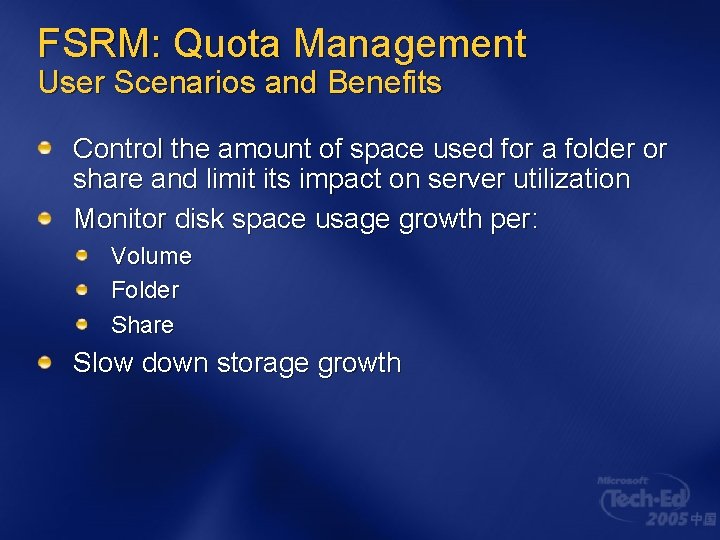 FSRM: Quota Management
User Scenarios and Benefits

Control the amount of space used for a folder or share and limit its impact on server utilization

Monitor disk space usage growth per:

Volume

Folder

Share

Slow down storage growth

Microsoft
Tech·Ed
2005 中国